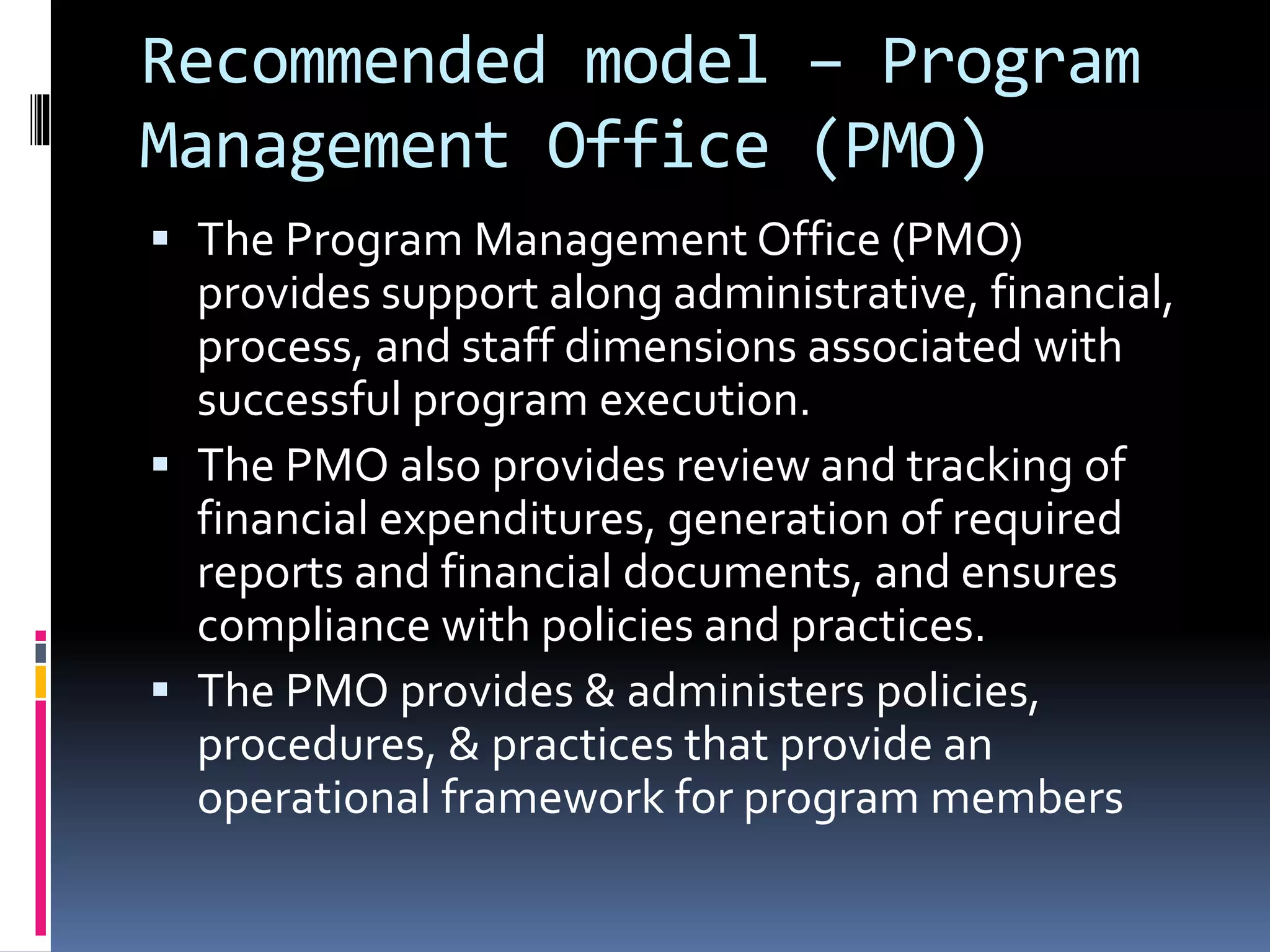 Recommended model – Program Management Office (PMO)

▪ The Program Management Office (PMO) provides support along administrative, financial, process, and staff dimensions associated with successful program execution.

▪ The PMO also provides review and tracking of financial expenditures, generation of required reports and financial documents, and ensures compliance with policies and practices.

▪ The PMO provides & administers policies, procedures, & practices that provide an operational framework for program members